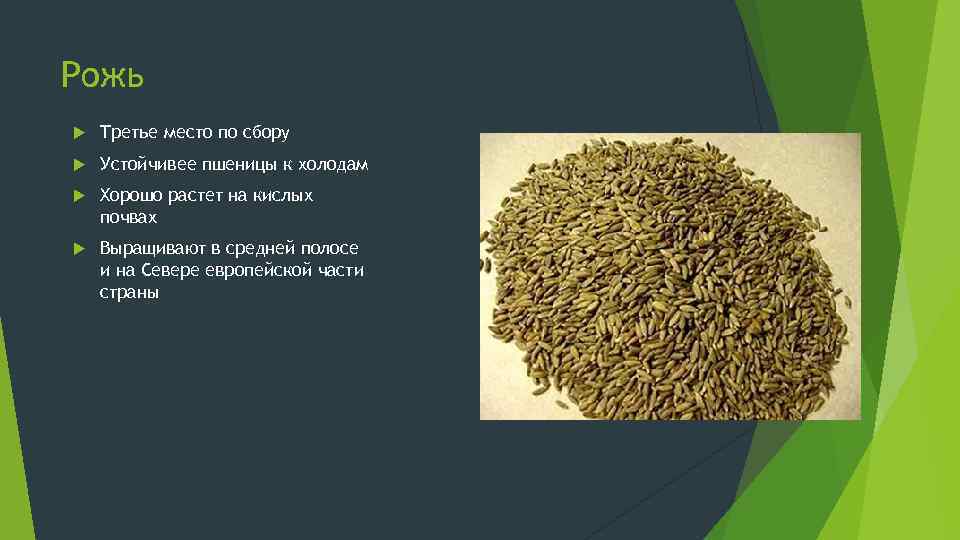 Рожь

Третье место по сбору

Устойчивее пшеницы к холодам

Хорошо растет на кислых почвах

Выращивают в средней полосе и на Севере европейской части страны